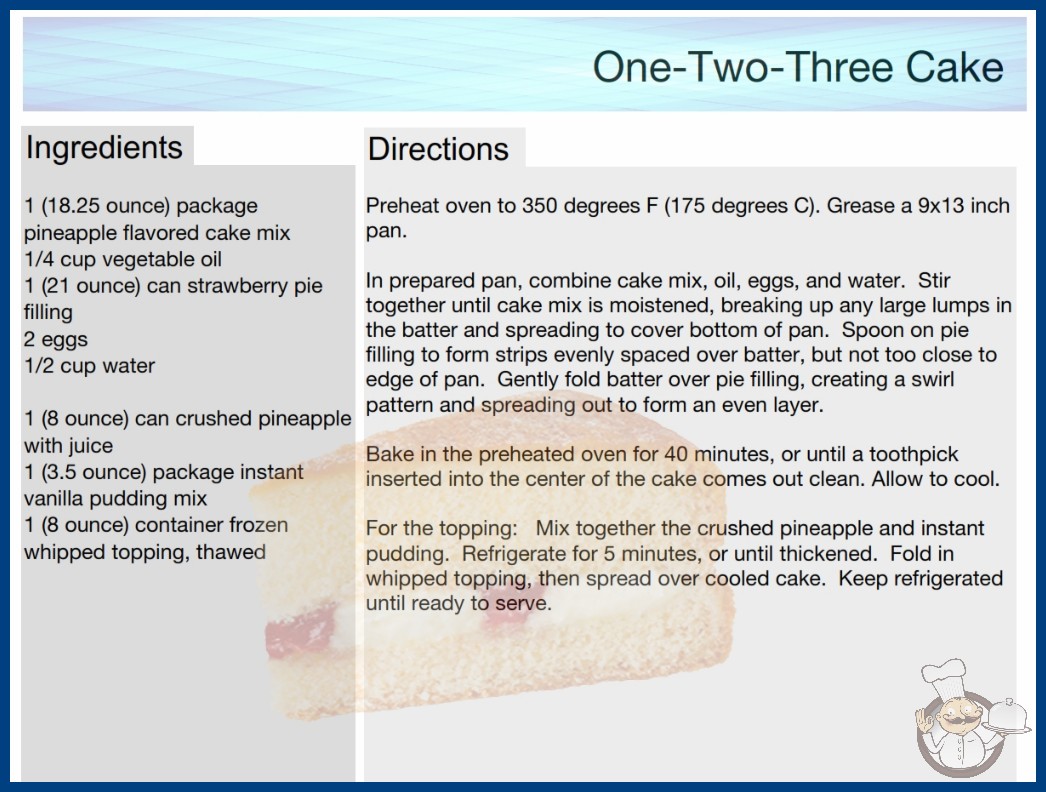 One-Two-Three Cake

Ingredients

1 (18.25 ounce) package pineapple flavored cake mix
1/4 cup vegetable oil
1 (21 ounce) can strawberry pie filling
2 eggs
1/2 cup water

1 (8 ounce) can crushed pineapple with juice
1 (3.5 ounce) package instant vanilla pudding mix
1 (8 ounce) container frozen whipped topping, thawed

Directions

Preheat oven to 350 degrees F (175 degrees C). Grease a 9x13 inch pan.

In prepared pan, combine cake mix, oil, eggs, and water. Stir together until cake mix is moistened, breaking up any large lumps in the batter and spreading to cover bottom of pan. Spoon on pie filling to form strips evenly spaced over batter, but not too close to edge of pan. Gently fold batter over pie filling, creating a swirl pattern and spreading out to form an even layer.

Bake in the preheated oven for 40 minutes, or until a toothpick inserted into the center of the cake comes out clean. Allow to cool.

For the topping: Mix together the crushed pineapple and instant pudding. Refrigerate for 5 minutes, or until thickened. Fold in whipped topping, then spread over cooled cake. Keep refrigerated until ready to serve.